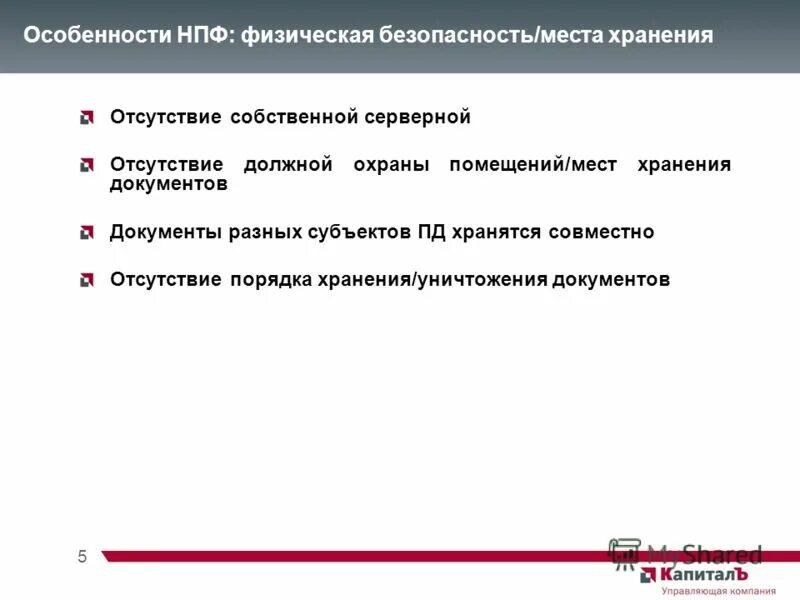 Особенности НПФ: физическая безопасность/места хранения

Отсутствие собственной серверной

Отсутствие должной охраны помещений/мест хранения документов

Документы разных субъектов ПД хранятся совместно

Отсутствие порядка хранения/уничтожения документов

5

MyShared

КапиталЪ
Управляющая компания